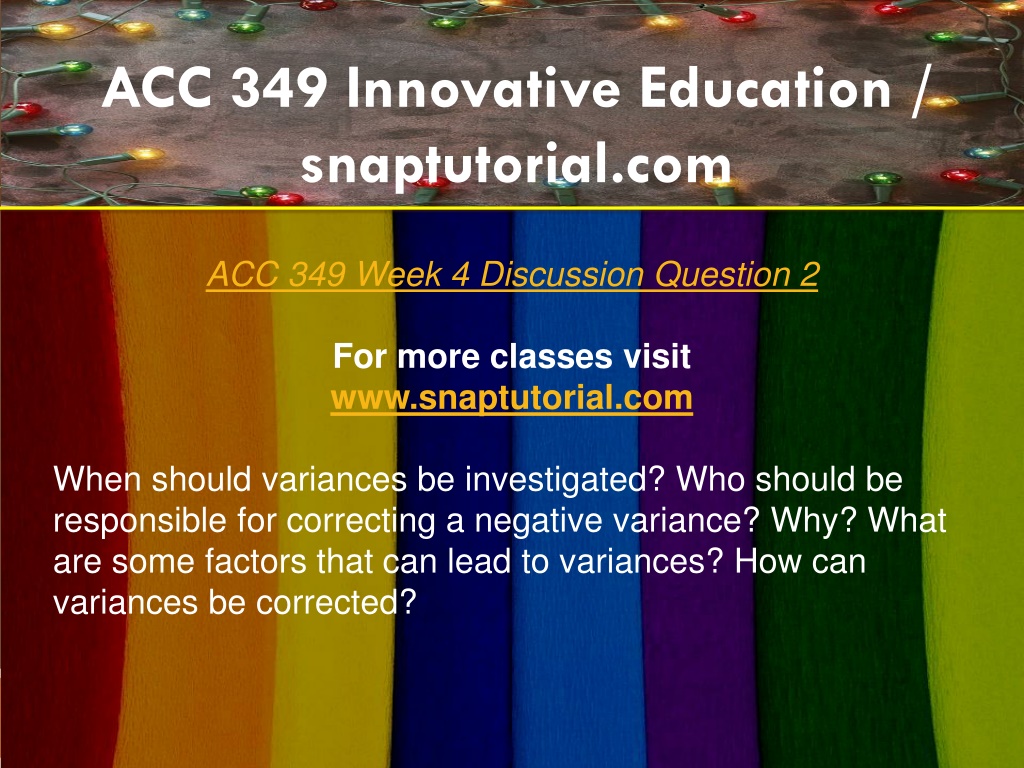 ACC 349 Innovative Education / snaptutorial.com

ACC 349 Week 4 Discussion Question 2

For more classes visit
www.snaptutorial.com

When should variances be investigated? Who should be responsible for correcting a negative variance? Why? What are some factors that can lead to variances? How can variances be corrected?